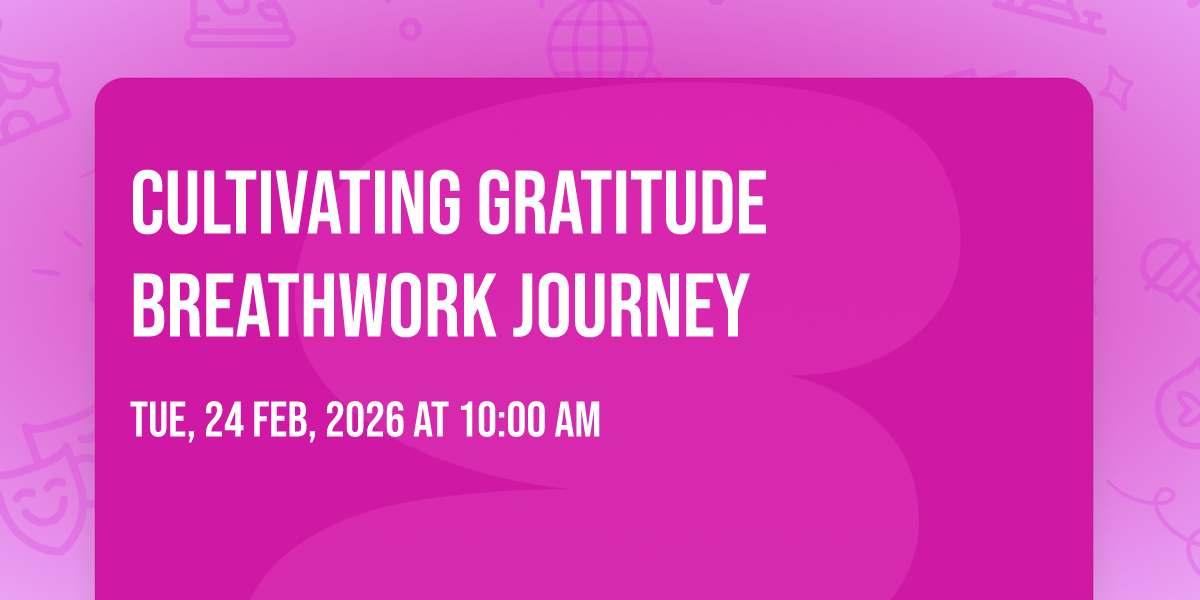 CULTIVATING GRATITUDE BREATHWORK JOURNEY

TUE, 24 FEB, 2026 AT 10:00 AM